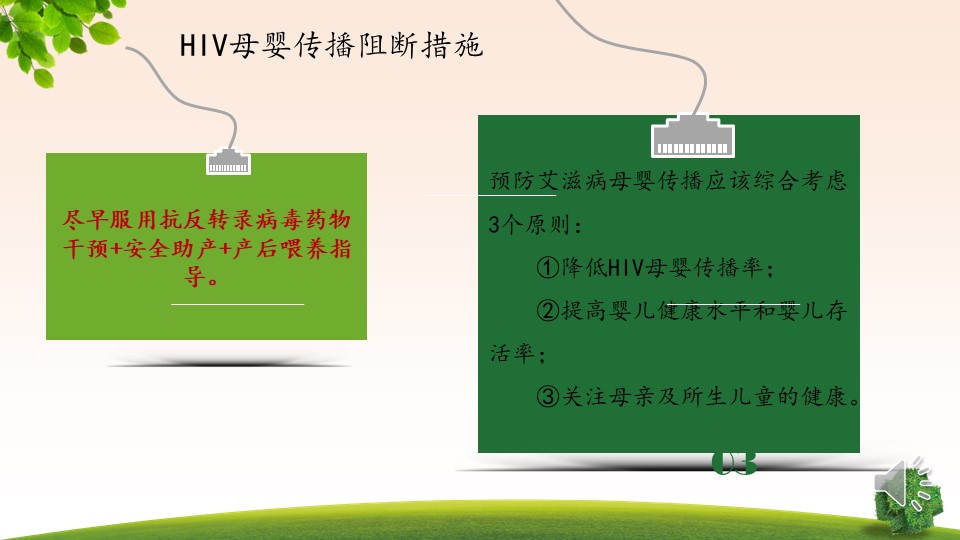 HIV母婴传播阻断措施

尽早服用抗反转录病毒药物干预+安全助产+产后喂养指导。

预防艾滋病母婴传播应该综合考虑3个原则：

①降低HIV母婴传播率；

②提高婴儿健康水平和婴儿存活率；

③关注母亲及所生儿童的健康。

03